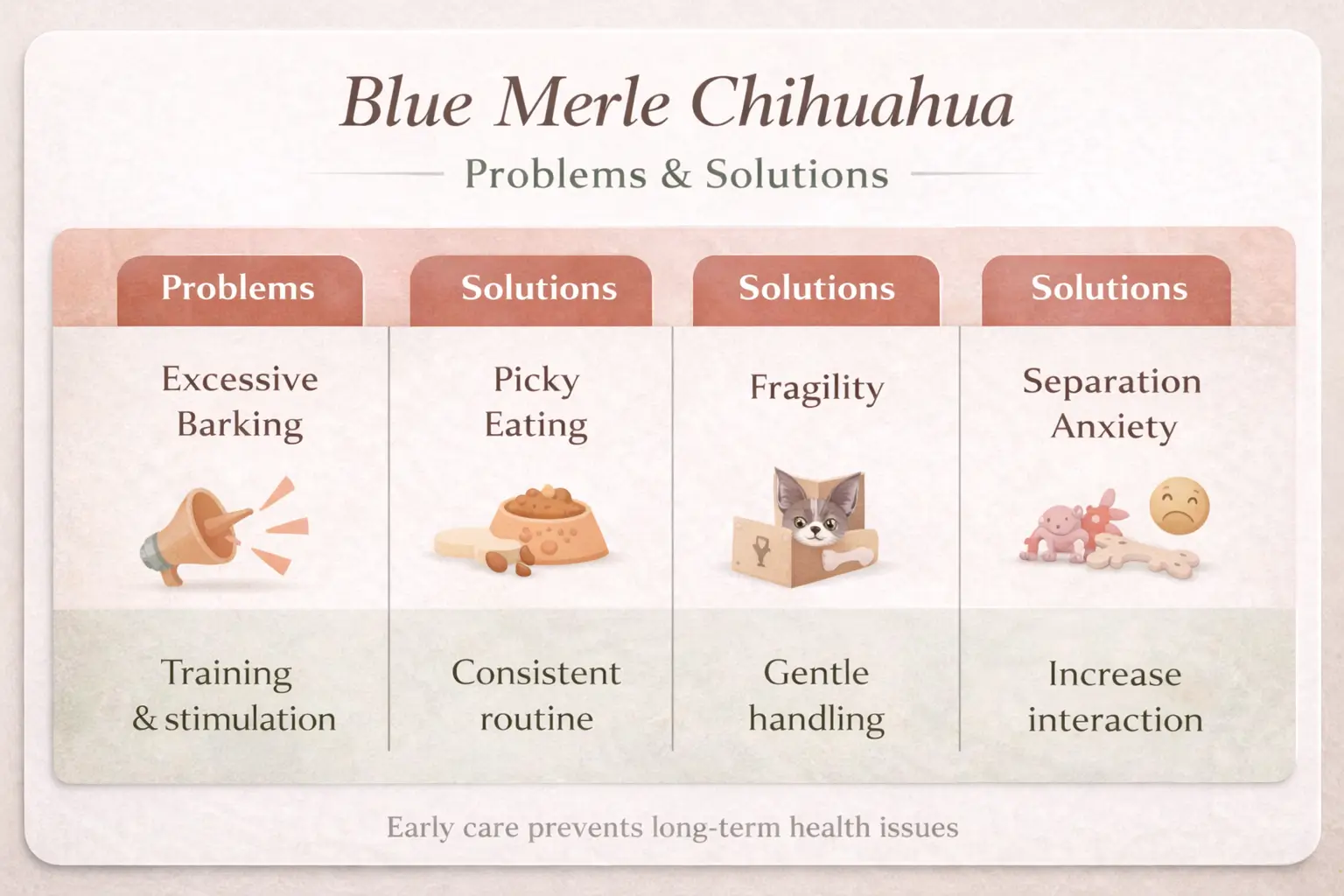 Blue Merle Chihuahua

Problems & Solutions

| Problems | Solutions | Solutions | Solutions |
|---|---|---|---|
| Excessive Barking | Picky Eating | Fragility | Separation Anxiety |
| Training & stimulation | Consistent routine | Gentle handling | Increase interaction |

Early care prevents long-term health issues